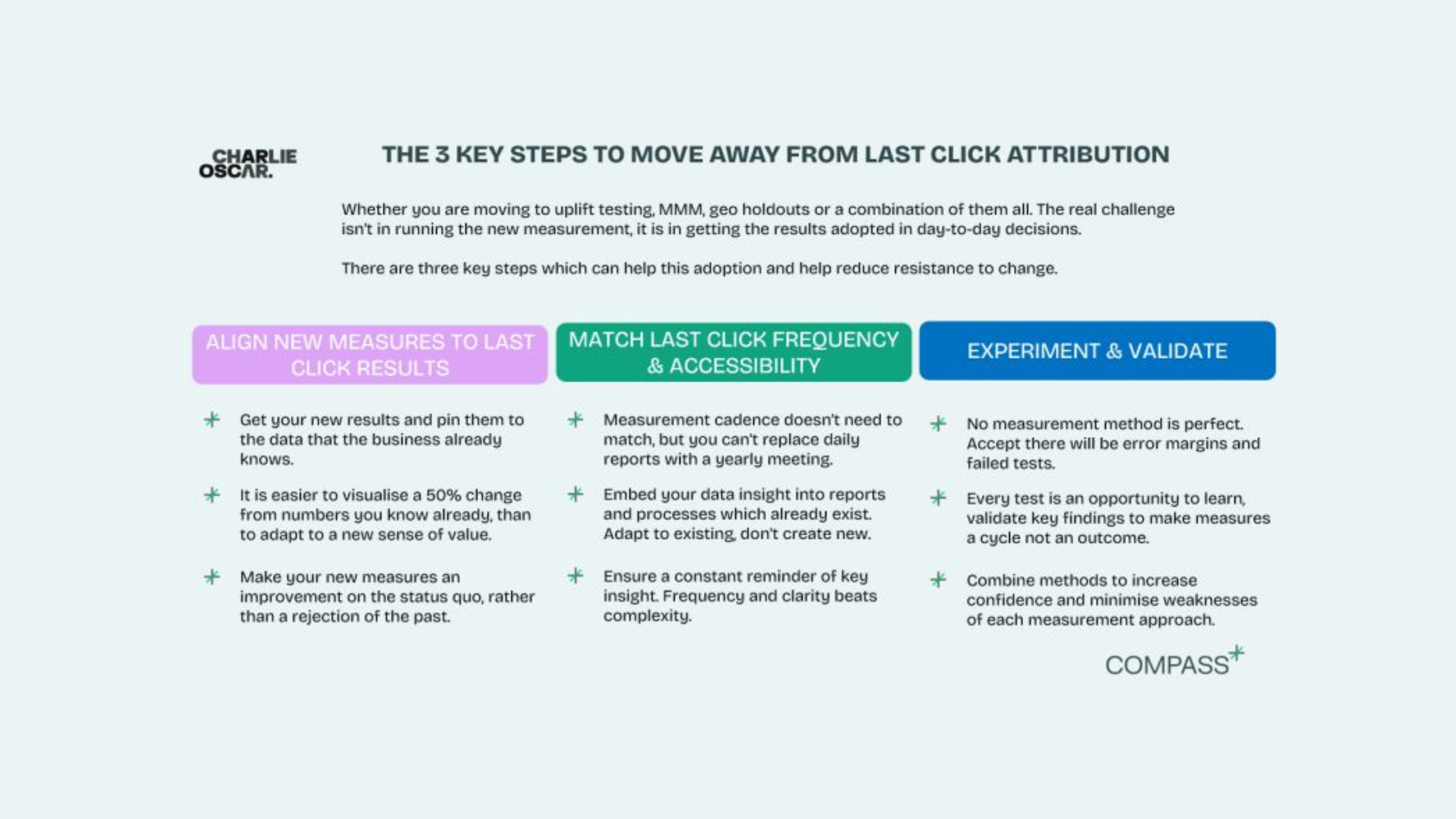 CHARLIE OSCAR.

THE 3 KEY STEPS TO MOVE AWAY FROM LAST CLICK ATTRIBUTION

Whether you are moving to uplift testing, MMM, geo holdouts or a combination of them all. The real challenge isn't in running the new measurement, it is in getting the results adopted in day-to-day decisions.

There are three key steps which can help this adoption and help reduce resistance to change.

ALIGN NEW MEASURES TO LAST CLICK RESULTS

Get your new results and pin them to the data that the business already knows.

It is easier to visualise a 50% change from numbers you know already, than to adapt to a new sense of value.

Make your new measures an improvement on the status quo, rather than a rejection of the past.

MATCH LAST CLICK FREQUENCY & ACCESSIBILITY

Measurement cadence doesn't need to match, but you can't replace daily reports with a yearly meeting.

Embed your data insight into reports and processes which already exist. Adapt to existing, don't create new.

Ensure a constant reminder of key insight. Frequency and clarity beats complexity.

EXPERIMENT & VALIDATE

No measurement method is perfect. Accept there will be error margins and failed tests.

Every test is an opportunity to learn, validate key findings to make measures a cycle not an outcome.

Combine methods to increase confidence and minimise weaknesses of each measurement approach.

COMPASS